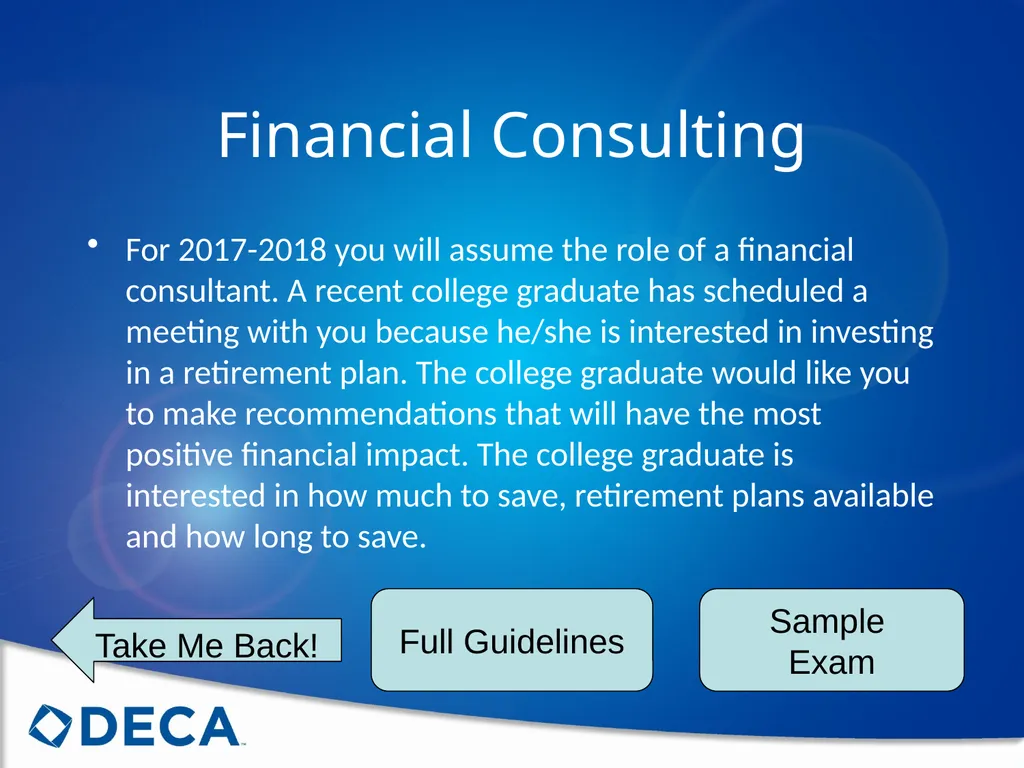 Financial Consulting

• For 2017-2018 you will assume the role of a financial consultant. A recent college graduate has scheduled a meeting with you because he/she is interested in investing in a retirement plan. The college graduate would like you to make recommendations that will have the most positive financial impact. The college graduate is interested in how much to save, retirement plans available and how long to save.

Take Me Back!

Full Guidelines

Sample Exam

DECA™